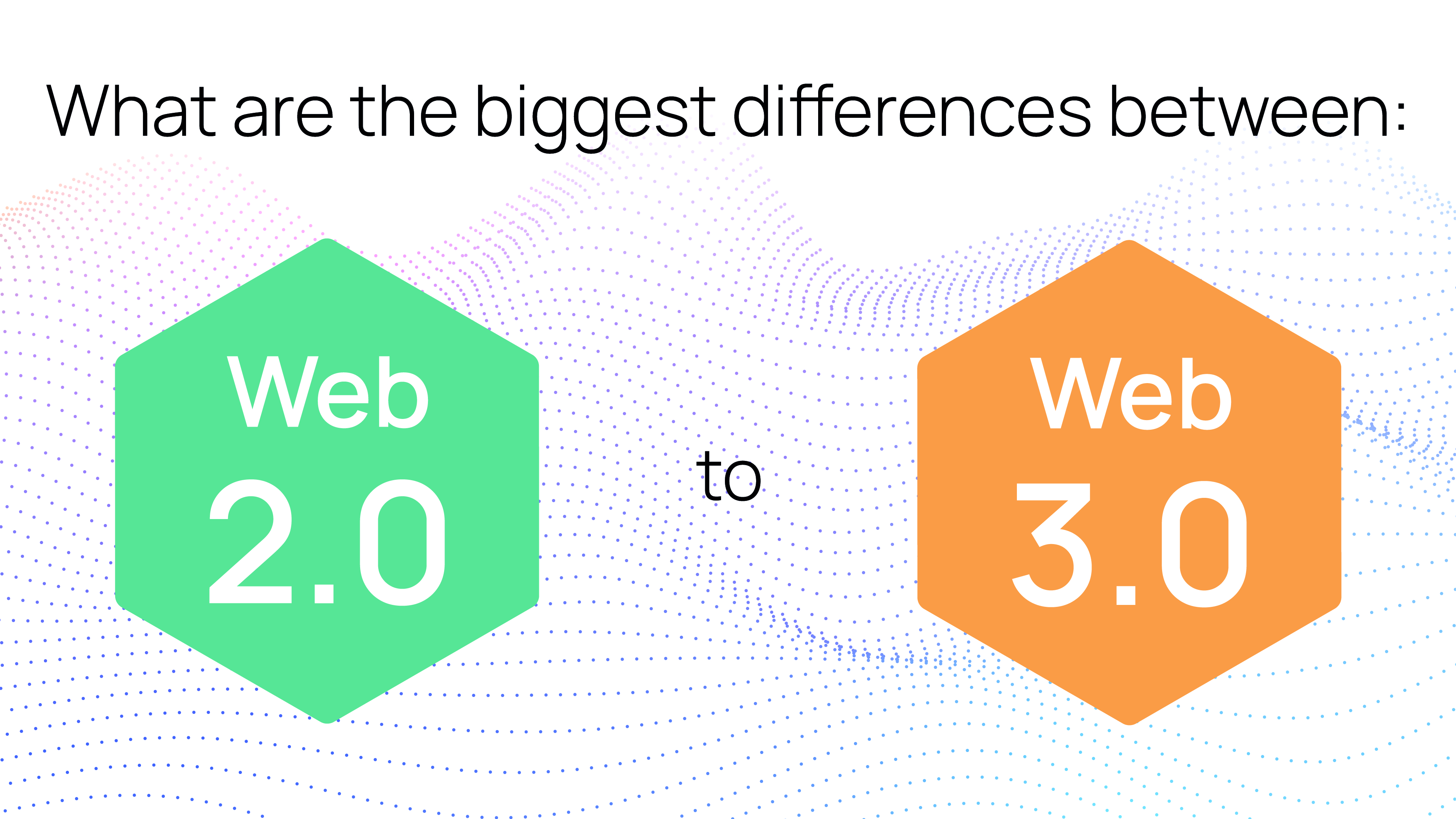 What are the biggest differences between:

Web 2.0

to

Web 3.0